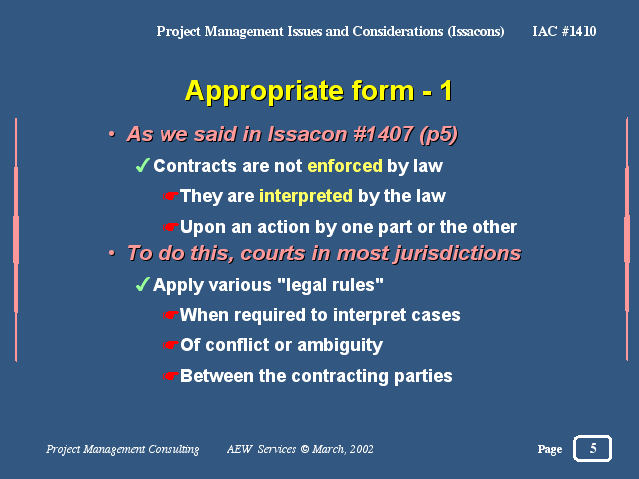 Project Management Issues and Considerations (Issacons) IAC #1410

Appropriate form - 1

• As we said in Issacon #1407 (p5)

✓ Contracts are not enforced by law

☛ They are interpreted by the law

☛ Upon an action by one part or the other

• To do this, courts in most jurisdictions

✓ Apply various "legal rules"

☛ When required to interpret cases

☛ Of conflict or ambiguity

☛ Between the contracting parties

Project Management Consulting AEW Services © March, 2002 Page 5